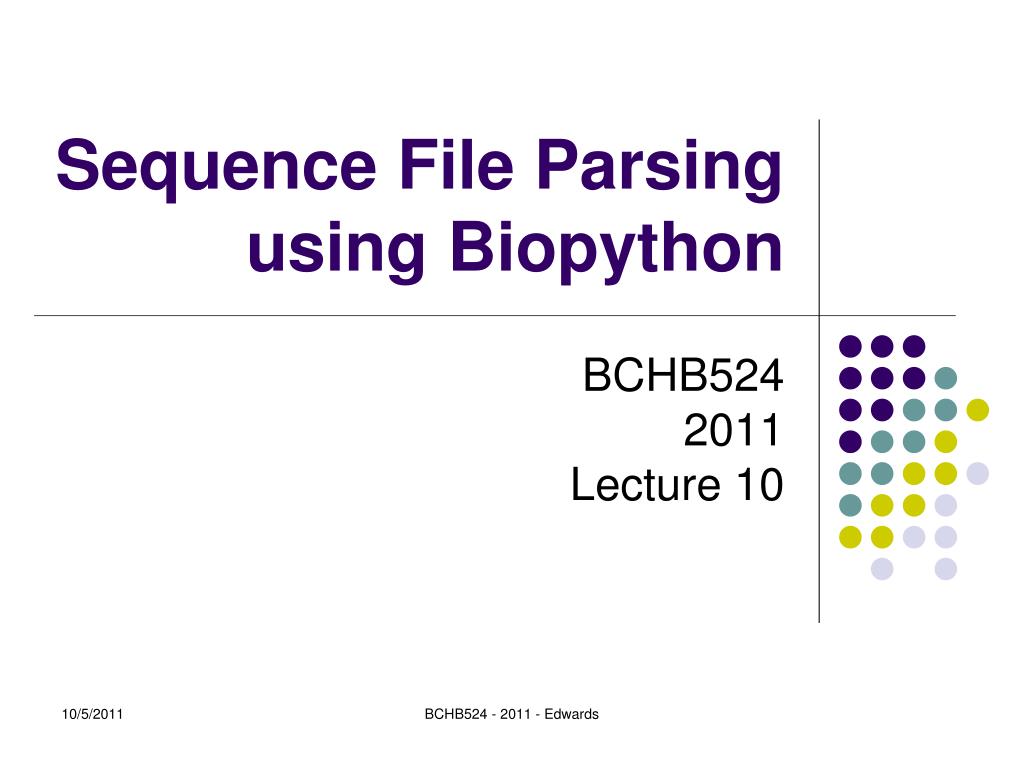 Sequence File Parsing using Biopython

BCHB524
2011
Lecture 10

10/5/2011

BCHB524 - 2011 - Edwards